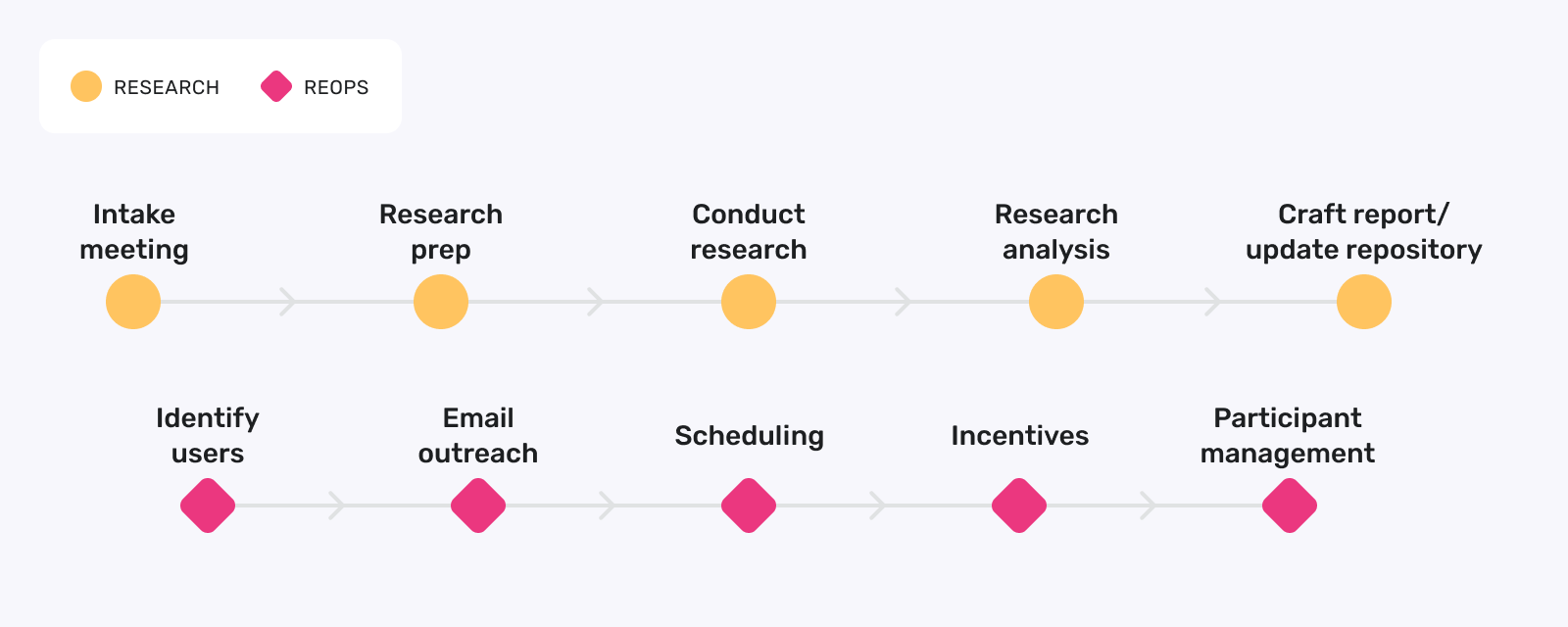 RESEARCH REOPS

Intake meeting

Research prep

Conduct research

Research analysis

Craft report/ update repository

Identify users

Email outreach

Scheduling

Incentives

Participant management